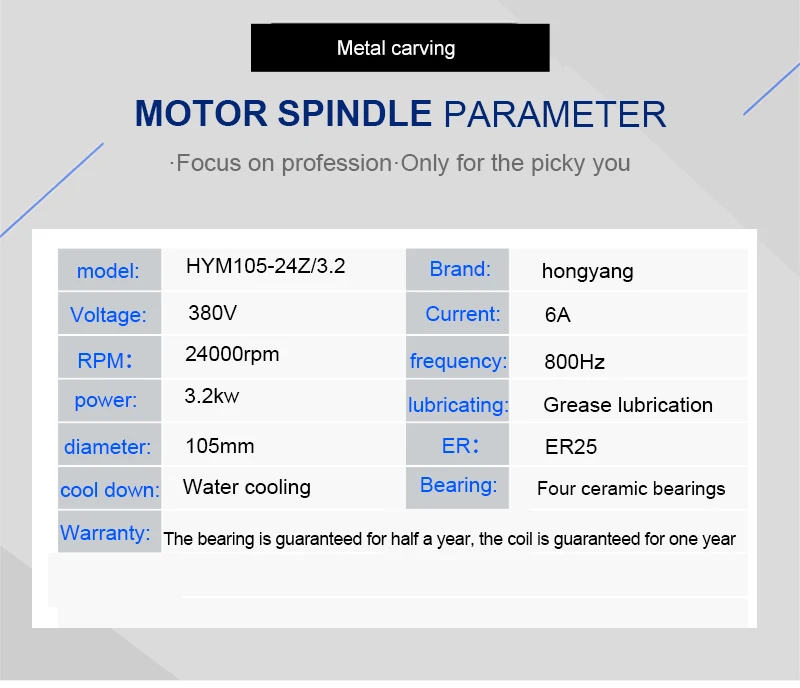 Metal carving

MOTOR SPINDLE PARAMETER

·Focus on profession·Only for the picky you

| model: | HYM105-24Z/3.2 | Brand: | hongyang |
|---|---|---|---|
| Voltage: | 380V | Current: | 6A |
| RPM: | 24000rpm | frequency: | 800Hz |
| power: | 3.2kw | lubricating: | Grease lubrication |
| diameter: | 105mm | ER: | ER25 |
| cool down: | Water cooling | Bearing: | Four ceramic bearings |
| Warranty: | The bearing is guaranteed for half a year, the coil is guaranteed for one year | | |